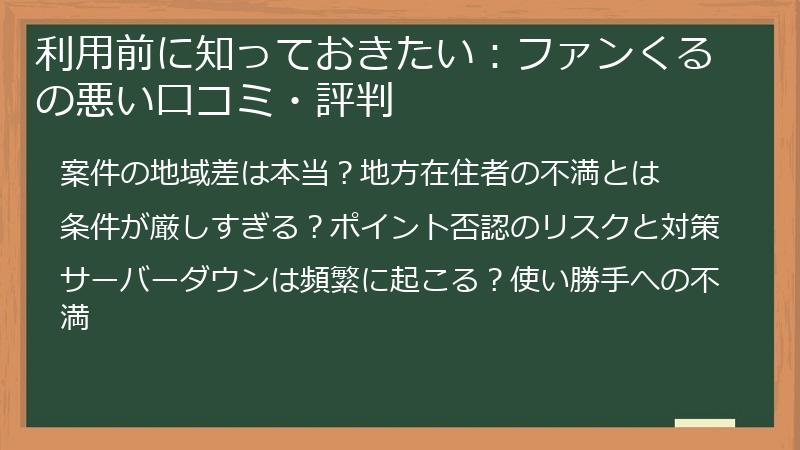 利用前に知っておきたい：ファンくるの悪い口コミ・評判

案件の地域差は本当？地方在住者の不満とは

条件が厳しすぎる？ポイント否認のリスクと対策

サーバーダウンは頻繁に起こる？使い勝手への不満